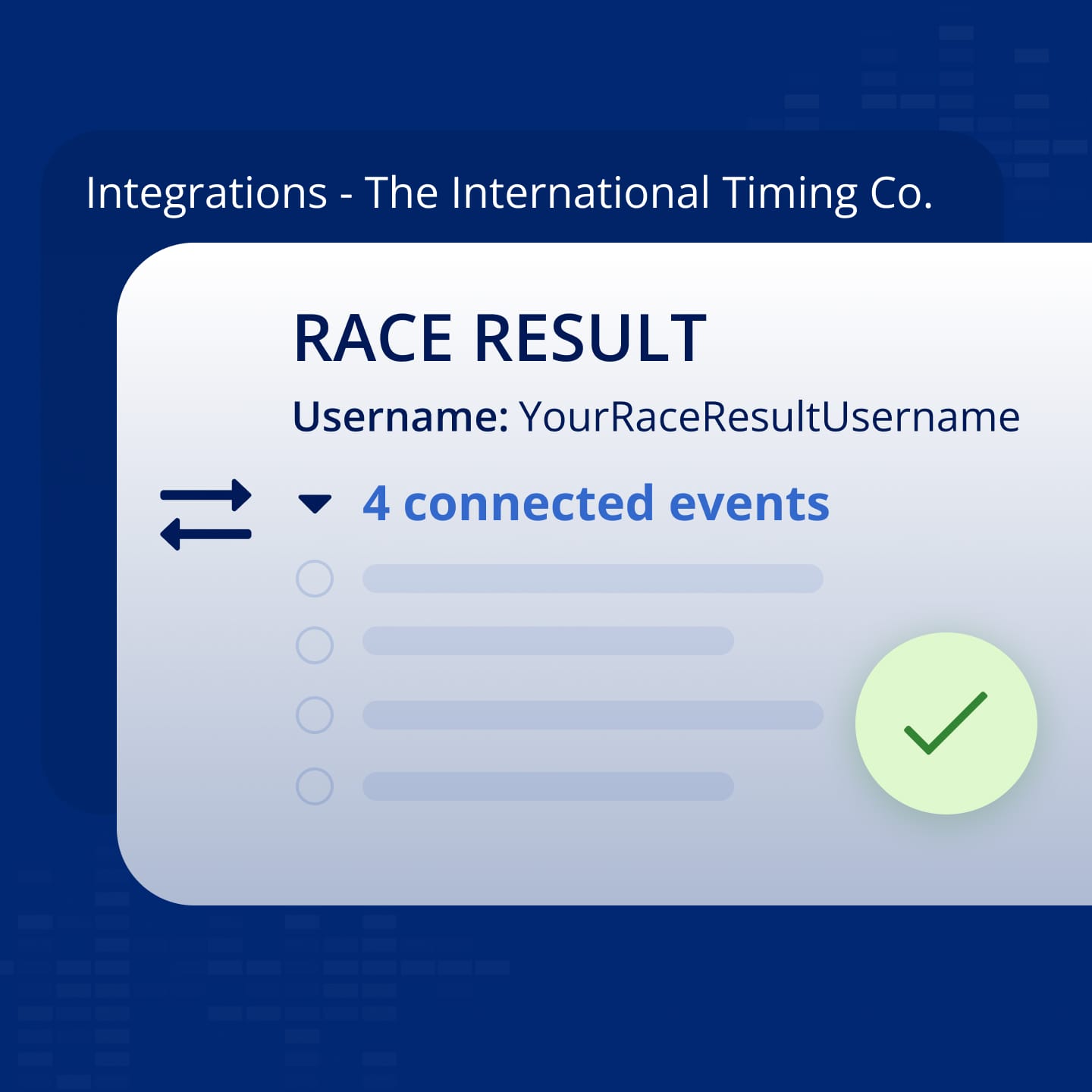 Integrations - The International Timing Co.

RACE RESULT

Username: YourRaceResultUsername

4 connected events